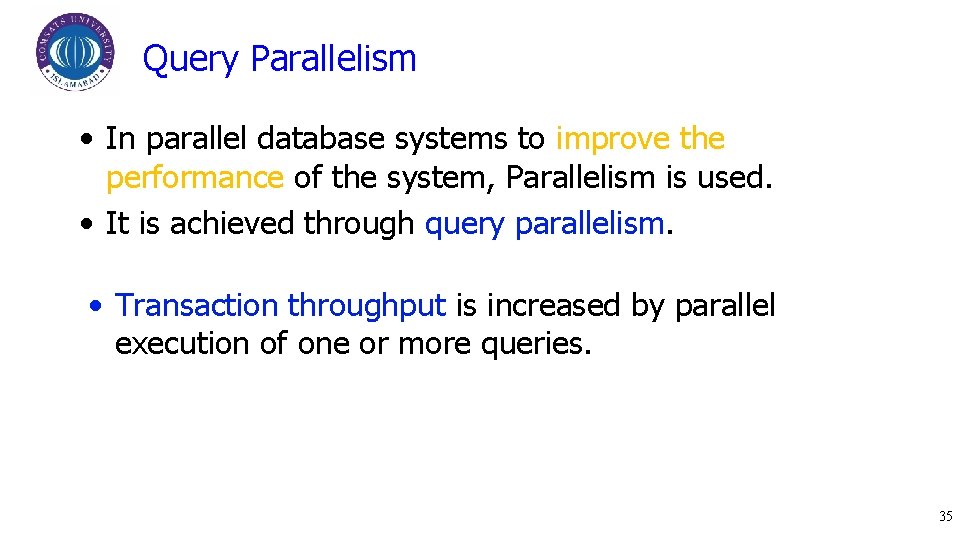 COMSATS UNIVERSITY ISLAMABAD

Query Parallelism

• In parallel database systems to improve the performance of the system, Parallelism is used.
• It is achieved through query parallelism.

• Transaction throughput is increased by parallel execution of one or more queries.

35